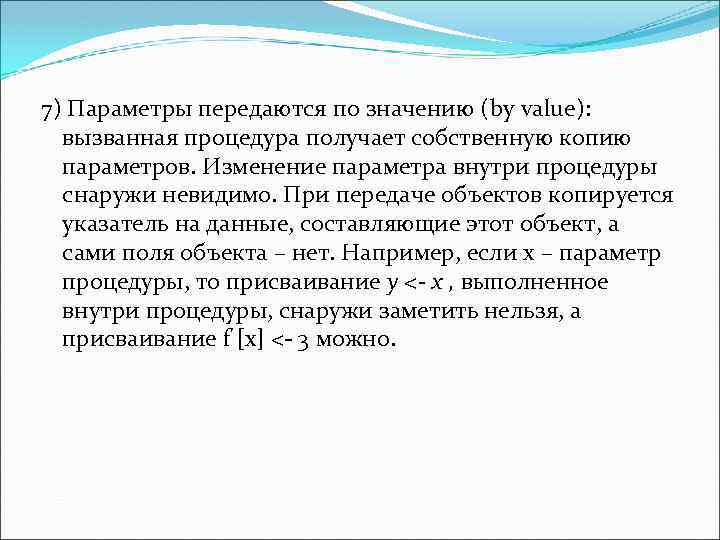 7) Параметры передаются по значению (by value): вызванная процедура получает собственную копию параметров. Изменение параметра внутри процедуры снаружи невидимо. При передаче объектов копируется указатель на данные, составляющие этот объект, а сами поля объекта – нет. Например, если x – параметр процедуры, то присваивание y <- x , выполненное внутри процедуры, снаружи заметить нельзя, а присваивание f [x] <- 3 можно.